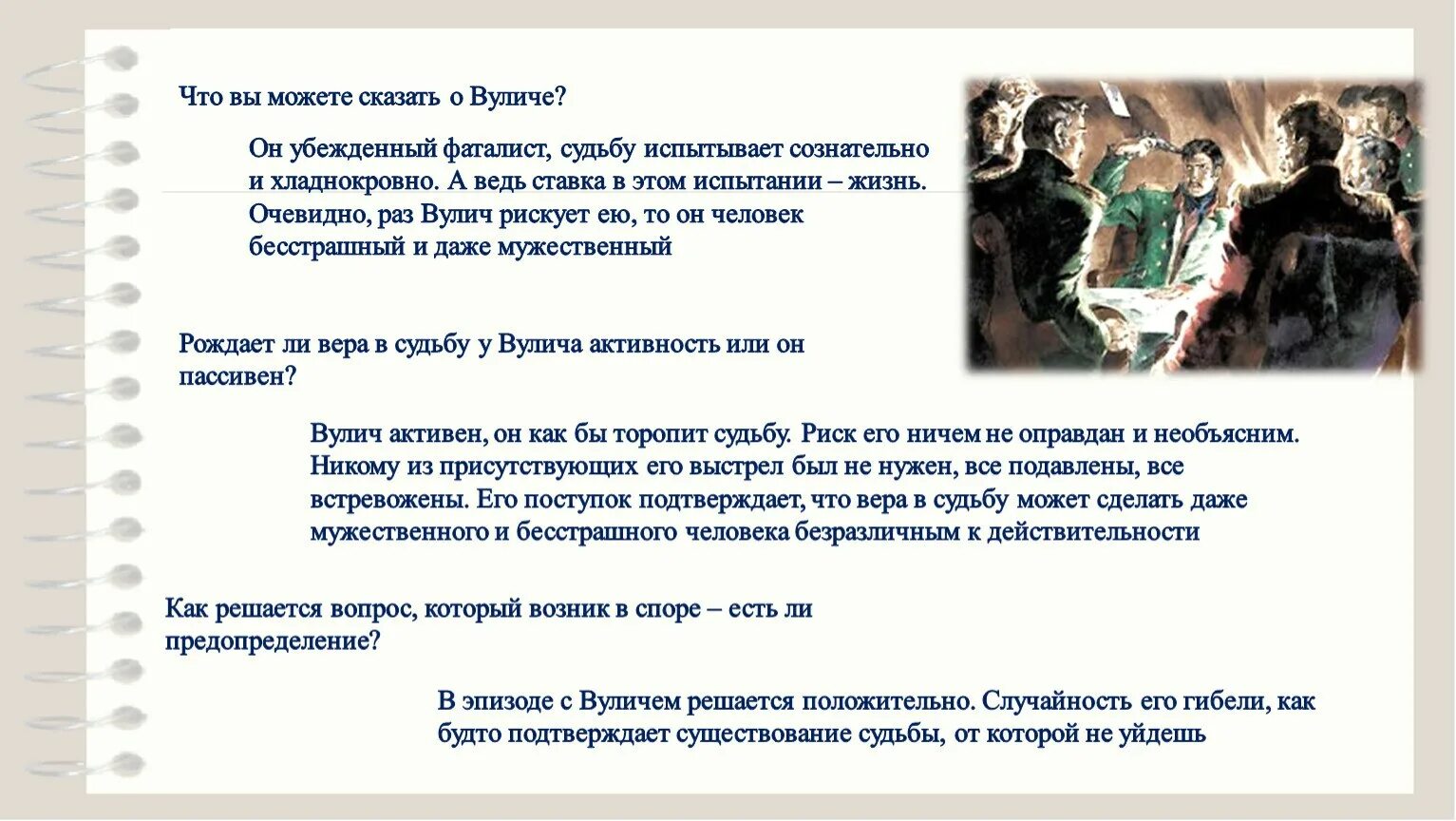 Что вы можете сказать о Вуличе?

Он убежденный фаталист, судьбу испытывает сознательно и хладнокровно. А ведь ставка в этом испытании – жизнь. Очевидно, раз Вулич рискует ею, то он человек бесстрашный и даже мужественный

Рождает ли вера в судьбу у Вулича активность или он пассивен?

Вулич активен, он как бы торопит судьбу. Риск его ничем не оправдан и необъясним. Никому из присутствующих его выстрел был не нужен, все подавлены, все встревожены. Его поступок подтверждает, что вера в судьбу может сделать даже мужественного и бесстрашного человека безразличным к действительности

Как решается вопрос, который возник в споре – есть ли предопределение?

В эпизоде с Вуличем решается положительно. Случайность его гибели, как будто подтверждает существование судьбы, от которой не уйдешь